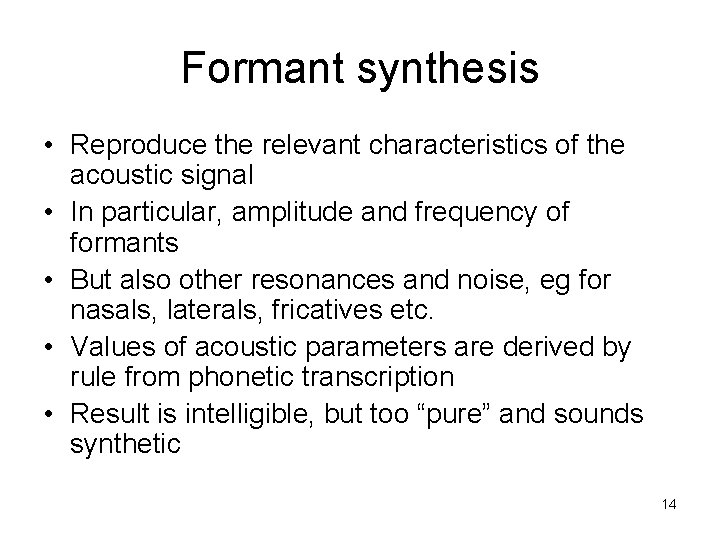 Formant synthesis

• Reproduce the relevant characteristics of the acoustic signal
• In particular, amplitude and frequency of formants
• But also other resonances and noise, eg for nasals, laterals, fricatives etc.
• Values of acoustic parameters are derived by rule from phonetic transcription
• Result is intelligible, but too “pure” and sounds synthetic

14